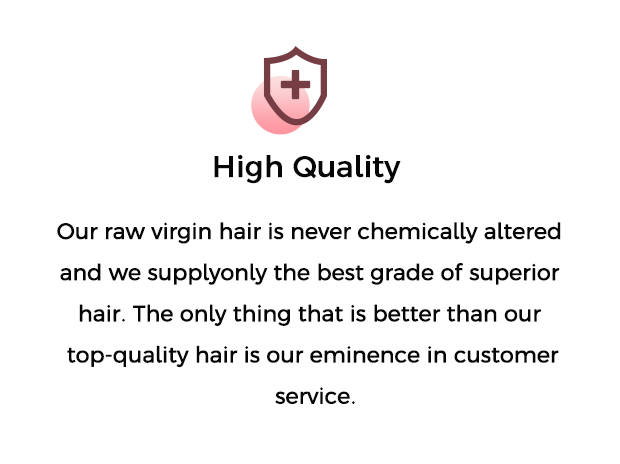 High Quality

Our raw virgin hair is never chemically altered and we supplyonly the best grade of superior hair. The only thing that is better than our top-quality hair is our eminence in customer service.